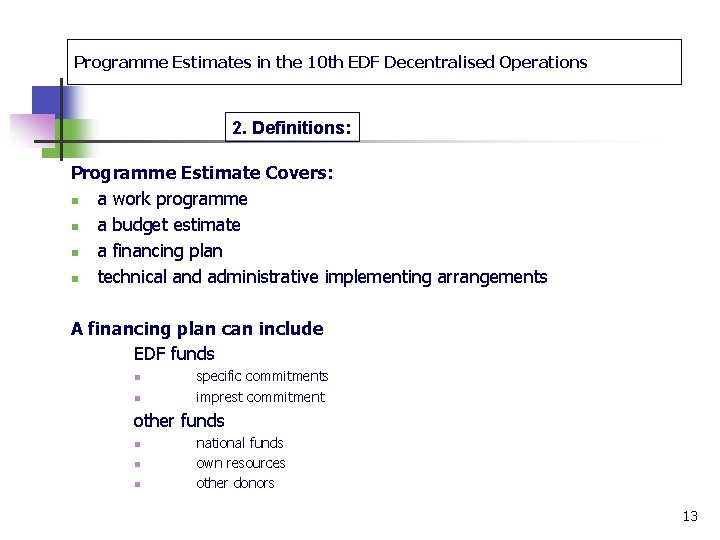 Programme Estimates in the 10th EDF Decentralised Operations

2. Definitions:

Programme Estimate Covers:

- a work programme
- a budget estimate
- a financing plan
- technical and administrative implementing arrangements

A financing plan can include

EDF funds

- specific commitments
- imprest commitment

other funds

- national funds
- own resources
- other donors

13